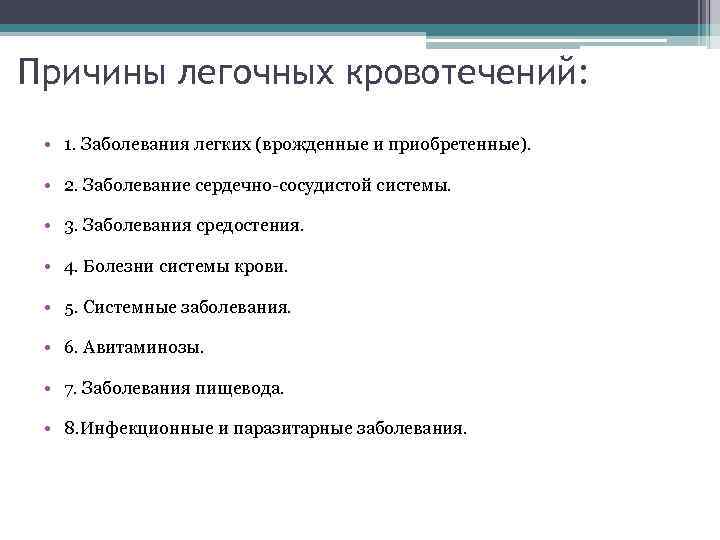 Причины легочных кровотечений:

• 1. Заболевания легких (врожденные и приобретенные).

• 2. Заболевание сердечно-сосудистой системы.

• 3. Заболевания средостения.

• 4. Болезни системы крови.

• 5. Системные заболевания.

• 6. Авитаминозы.

• 7. Заболевания пищевода.

• 8.Инфекционные и паразитарные заболевания.